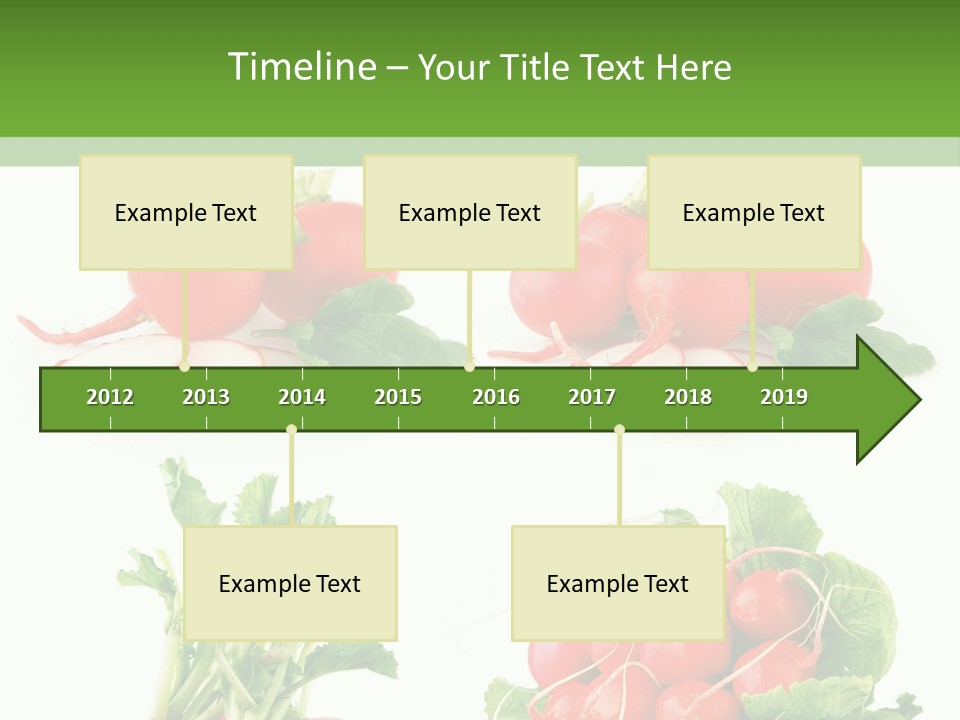 Timeline – Your Title Text Here

Example Text

Example Text

Example Text

2012 2013 2014 2015 2016 2017 2018 2019

Example Text

Example Text